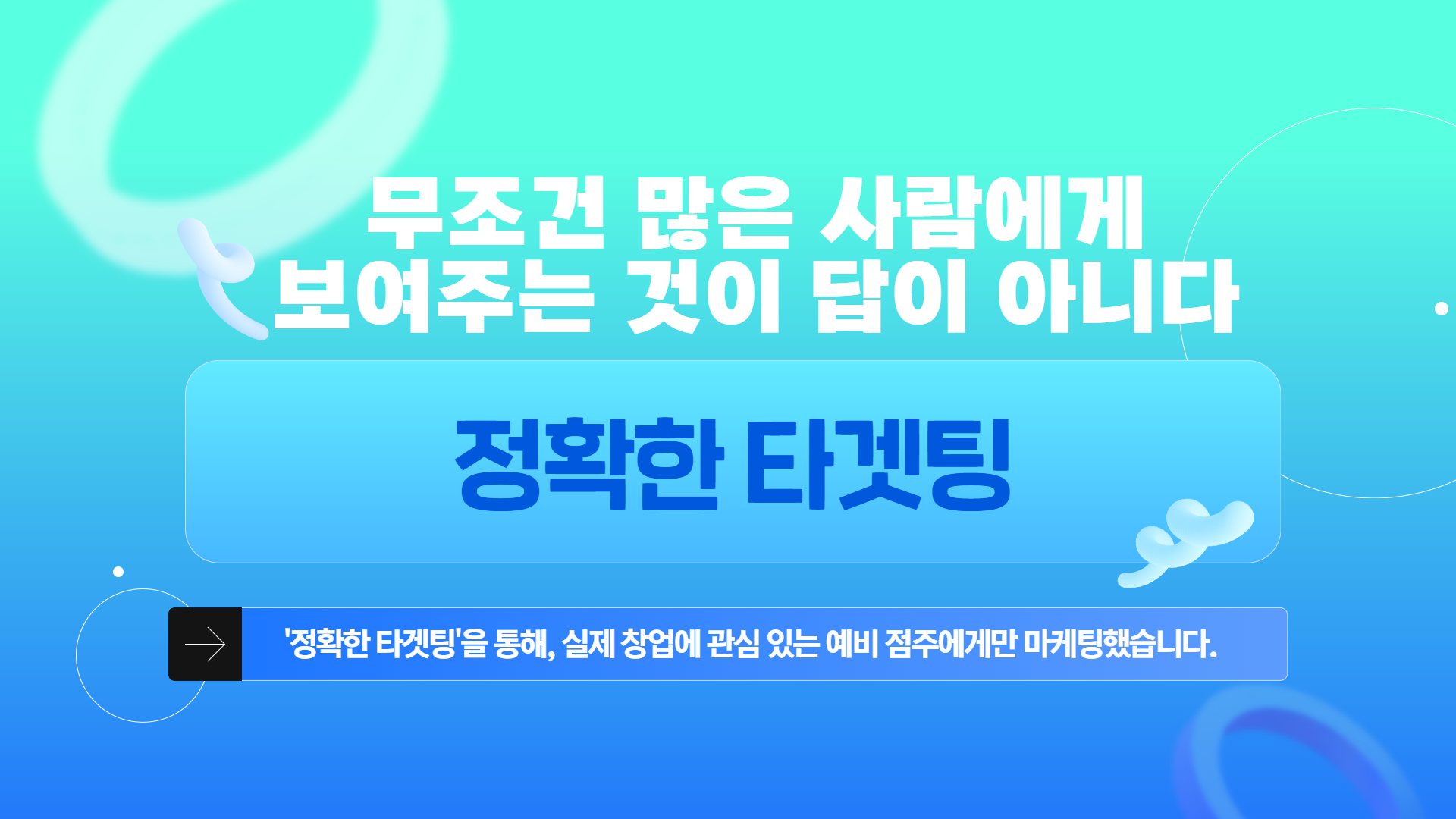 무조건 많은 사람에게
보여주는 것이 답이 아니다

정확한 타겟팅

'정확한 타겟팅'을 통해, 실제 창업에 관심 있는 예비 점주에게만 마케팅했습니다.